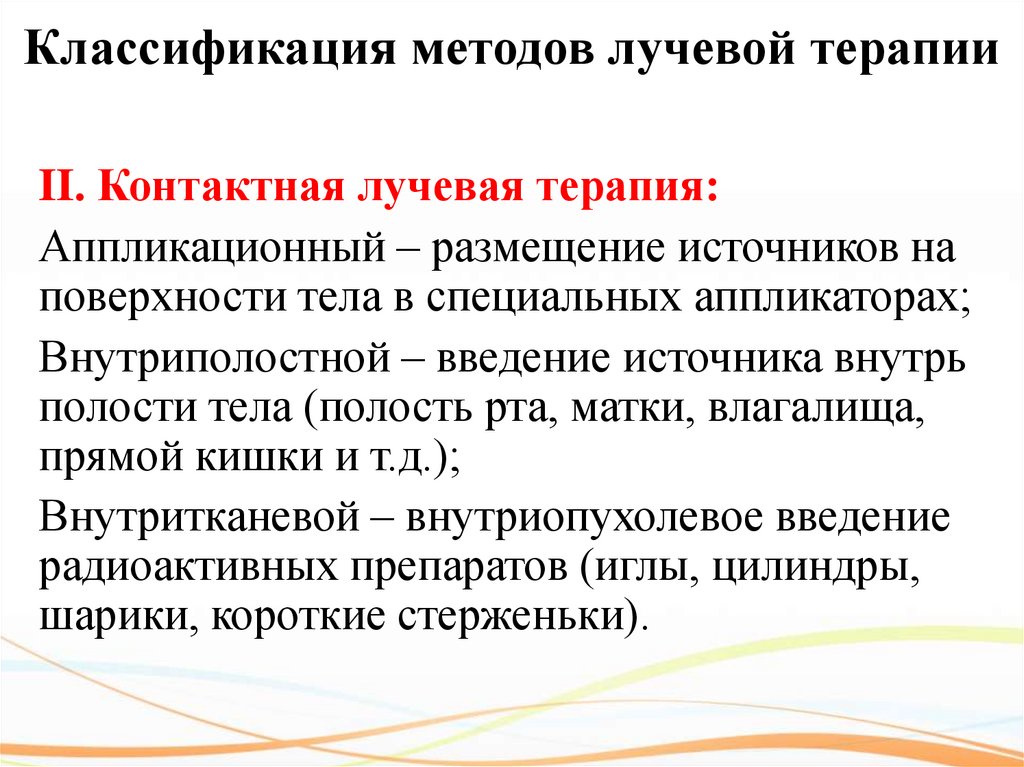 Классификация методов лучевой терапии

II. Контактная лучевая терапия:

Аппликационный – размещение источников на поверхности тела в специальных аппликаторах;

Внутриполостной – введение источника внутрь полости тела (полость рта, матки, влагалища, прямой кишки и т.д.);

Внутритканевой – внутриопухолевое введение радиоактивных препаратов (иглы, цилиндры, шарики, короткие стерженьки).